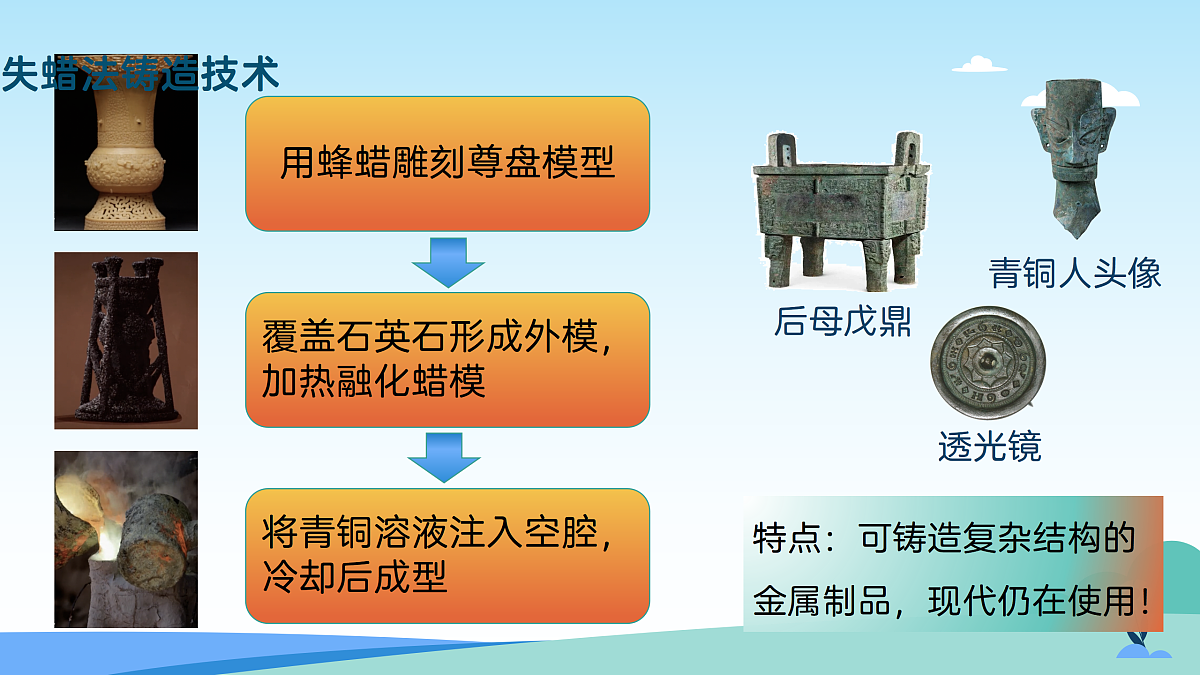 失蜡法铸造技术

用蜂蜡雕刻尊盘模型

覆盖石英石形成外模，加热融化蜡模

将青铜溶液注入空腔，冷却后成型

后母戊鼎

青铜人头像

透光镜

特点：可铸造复杂结构的金属制品，现代仍在使用！